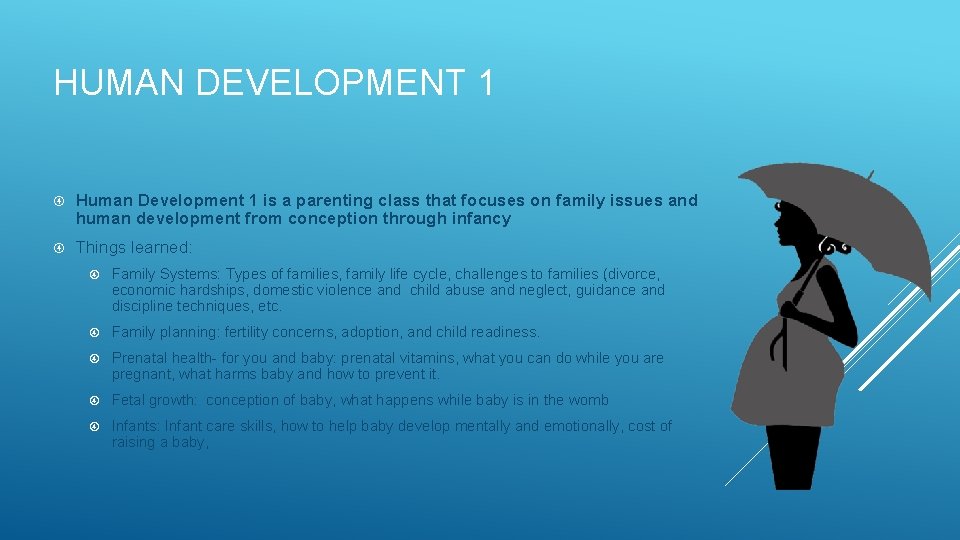 HUMAN DEVELOPMENT 1

Human Development 1 is a parenting class that focuses on family issues and human development from conception through infancy

Things learned:

Family Systems: Types of families, family life cycle, challenges to families (divorce, economic hardships, domestic violence and child abuse and neglect, guidance and discipline techniques, etc.

Family planning: fertility concerns, adoption, and child readiness.

Prenatal health- for you and baby: prenatal vitamins, what you can do while you are pregnant, what harms baby and how to prevent it.

Fetal growth: conception of baby, what happens while baby is in the womb

Infants: Infant care skills, how to help baby develop mentally and emotionally, cost of raising a baby,